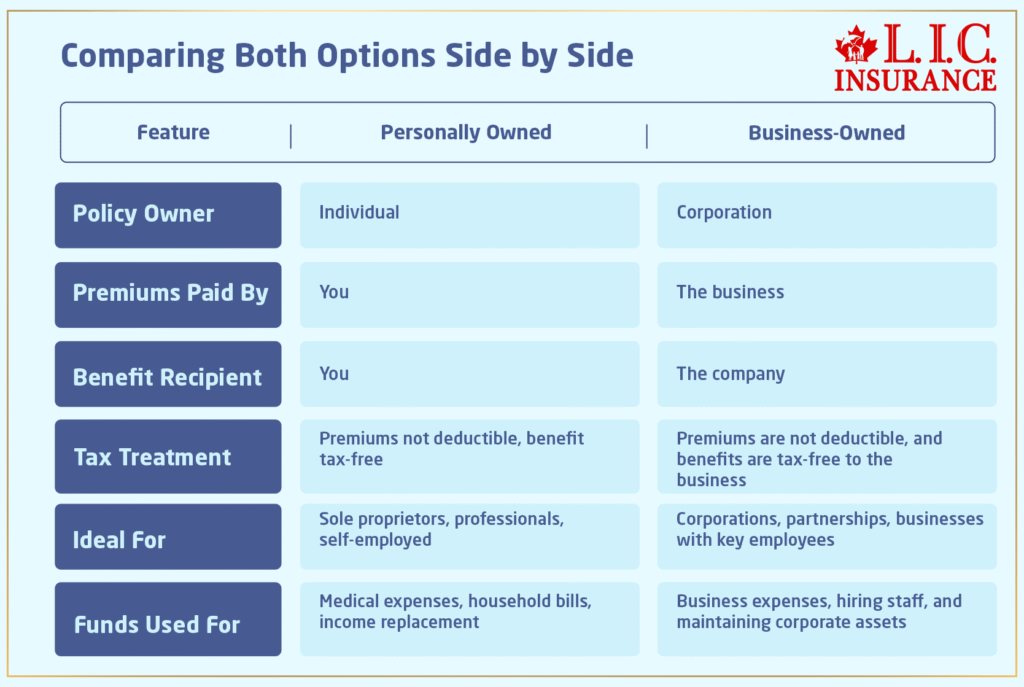 Comparing Both Options Side by Side

L.I.C. INSURANCE

| Feature | Personally Owned | Business-Owned |
|---|---|---|
| Policy Owner | Individual | Corporation |
| Premiums Paid By | You | The business |
| Benefit Recipient | You | The company |
| Tax Treatment | Premiums not deductible, benefit tax-free | Premiums are not deductible, and benefits are tax-free to the business |
| Ideal For | Sole proprietors, professionals, self-employed | Corporations, partnerships, businesses with key employees |
| Funds Used For | Medical expenses, household bills, income replacement | Business expenses, hiring staff, and maintaining corporate assets |